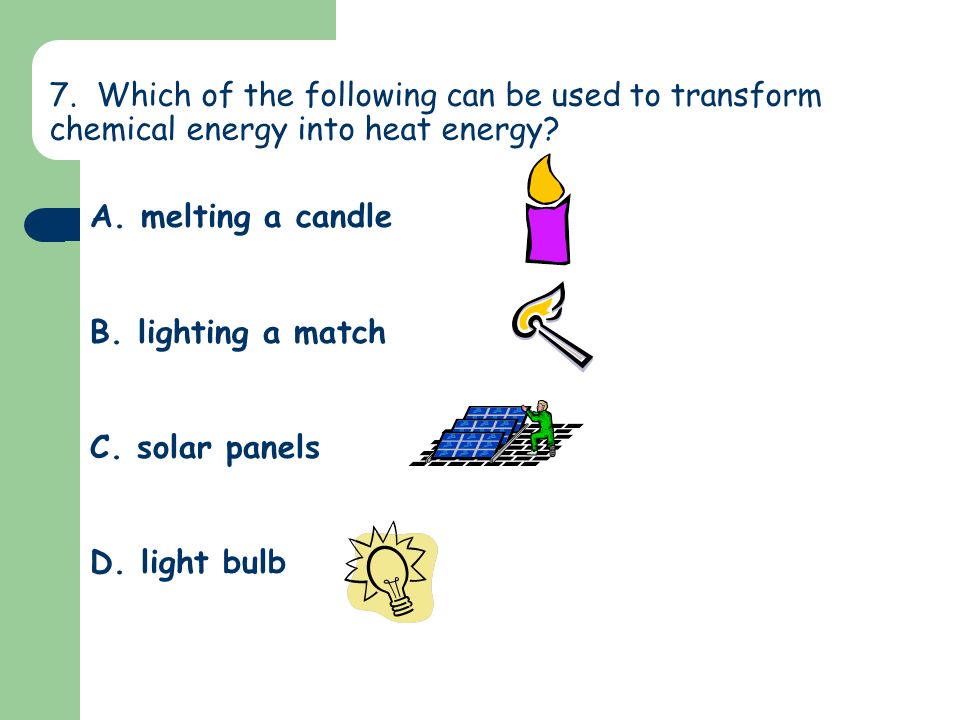 7. Which of the following can be used to transform chemical energy into heat energy?

A. melting a candle

B. lighting a match

C. solar panels

D. light bulb